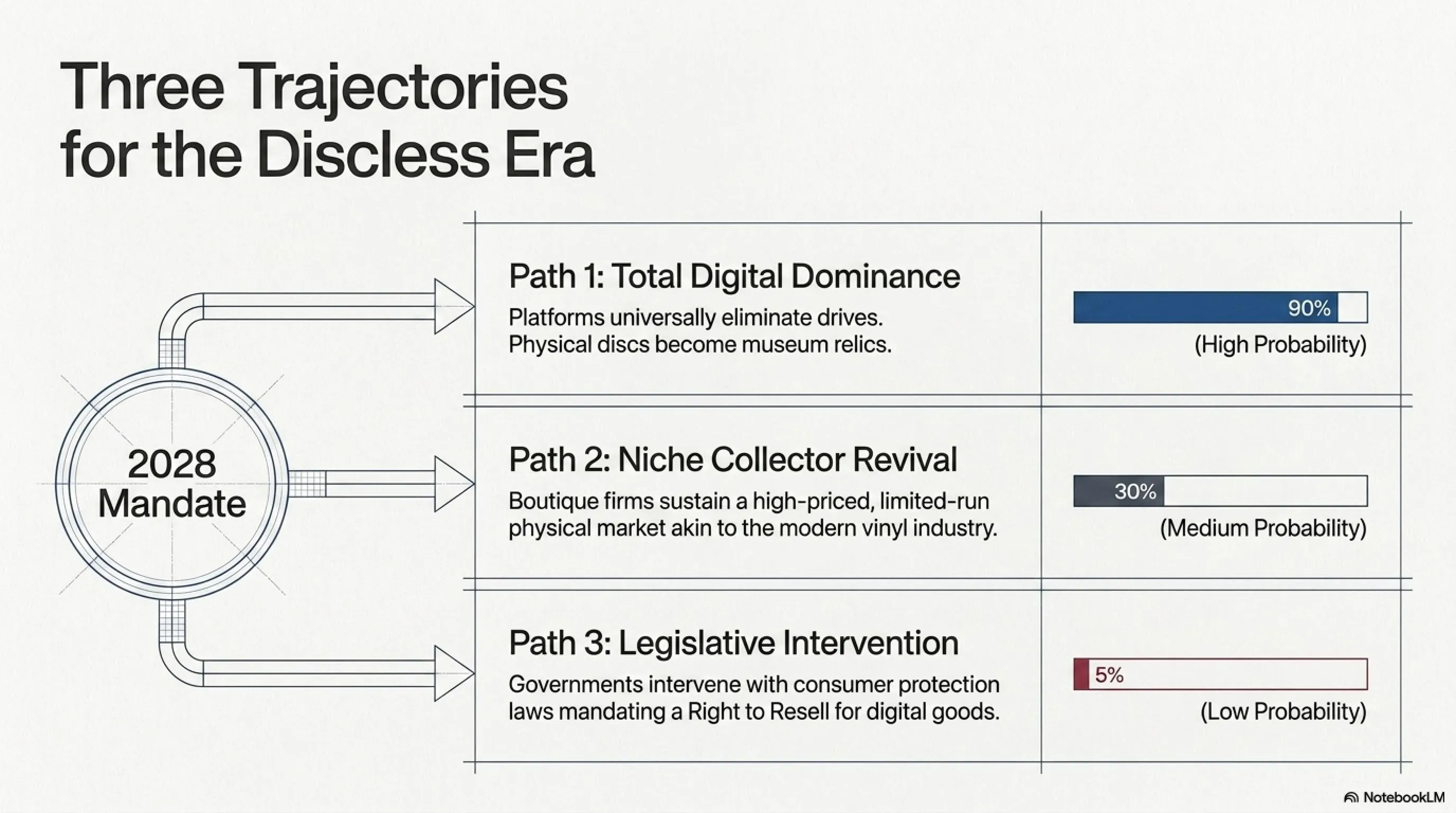 Three Trajectories for the Discless Era

2028 Mandate

Path 1: Total Digital Dominance

Platforms universally eliminate drives. Physical discs become museum relics.

90%

(High Probability)

Path 2: Niche Collector Revival

Boutique firms sustain a high-priced, limited-run physical market akin to the modern vinyl industry.

30%

(Medium Probability)

Path 3: Legislative Intervention

Governments intervene with consumer protection laws mandating a Right to Resell for digital goods.

5%

(Low Probability)

NotebookLM